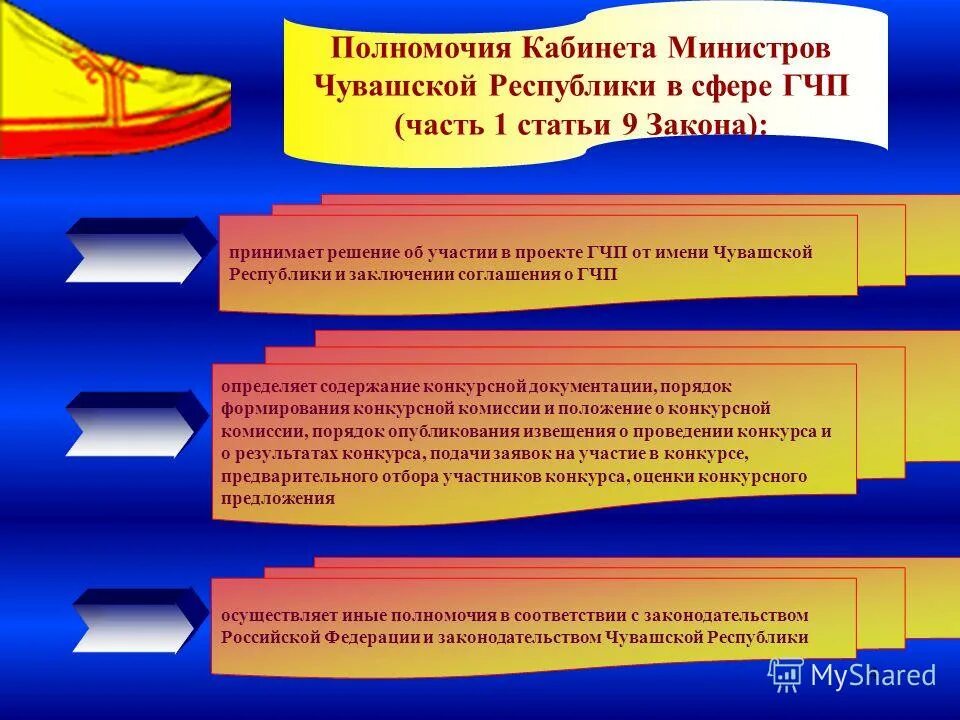 Полномочия Кабинета Министров Чувашской Республики в сфере ГЧП (часть 1 статьи 9 Закона):

принимает решение об участии в проекте ГЧП от имени Чувашской Республики и заключении соглашения о ГЧП

определяет содержание конкурсной документации, порядок формирования конкурсной комиссии и положение о конкурсной комиссии, порядок опубликования извещения о проведении конкурса и о результатах конкурса, подачи заявок на участие в конкурсе, предварительного отбора участников конкурса, оценки конкурсного предложения

осуществляет иные полномочия в соответствии с законодательством Российской Федерации и законодательством Чувашской Республики

MyShared